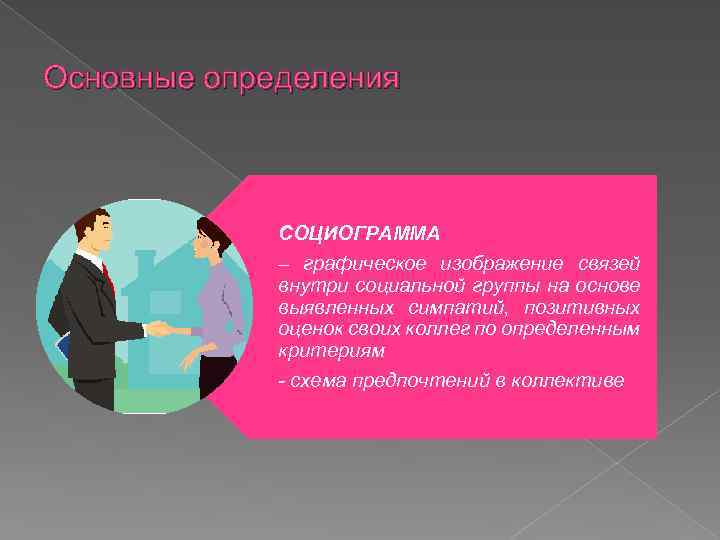 Основные определения

СОЦИОГРАММА

– графическое изображение связей внутри социальной группы на основе выявленных симпатий, позитивных оценок своих коллег по определенным критериям

- схема предпочтений в коллективе